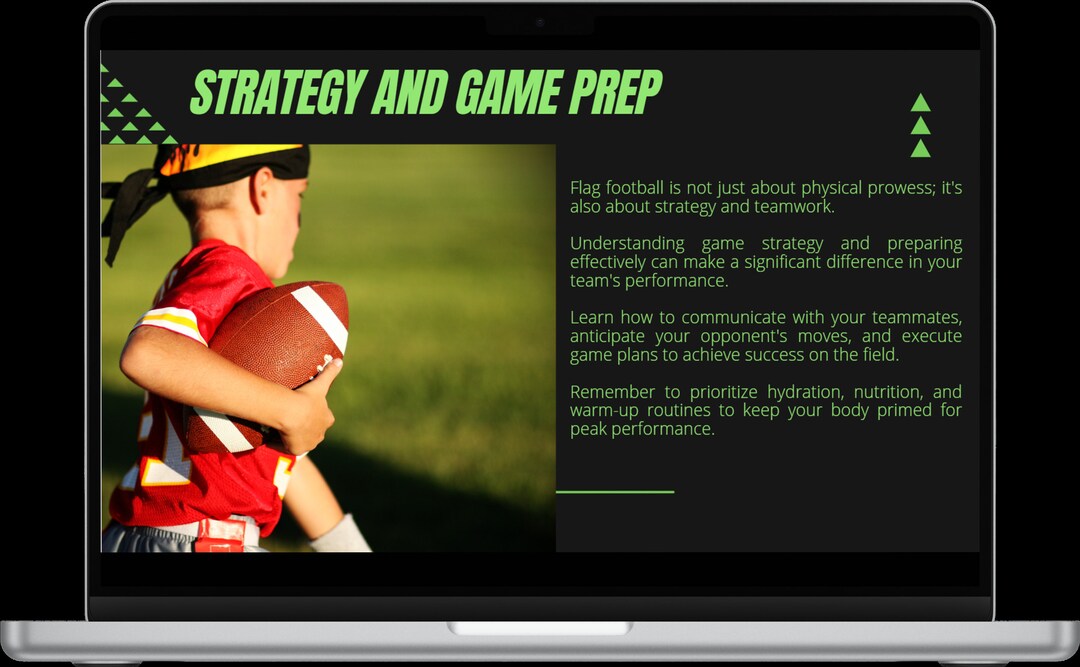 STRATEGY AND GAME PREP

Flag football is not just about physical prowess; it's also about strategy and teamwork.

Understanding game strategy and preparing effectively can make a significant difference in your team's performance.

Learn how to communicate with your teammates, anticipate your opponent's moves, and execute game plans to achieve success on the field.

Remember to prioritize hydration, nutrition, and warm-up routines to keep your body primed for peak performance.